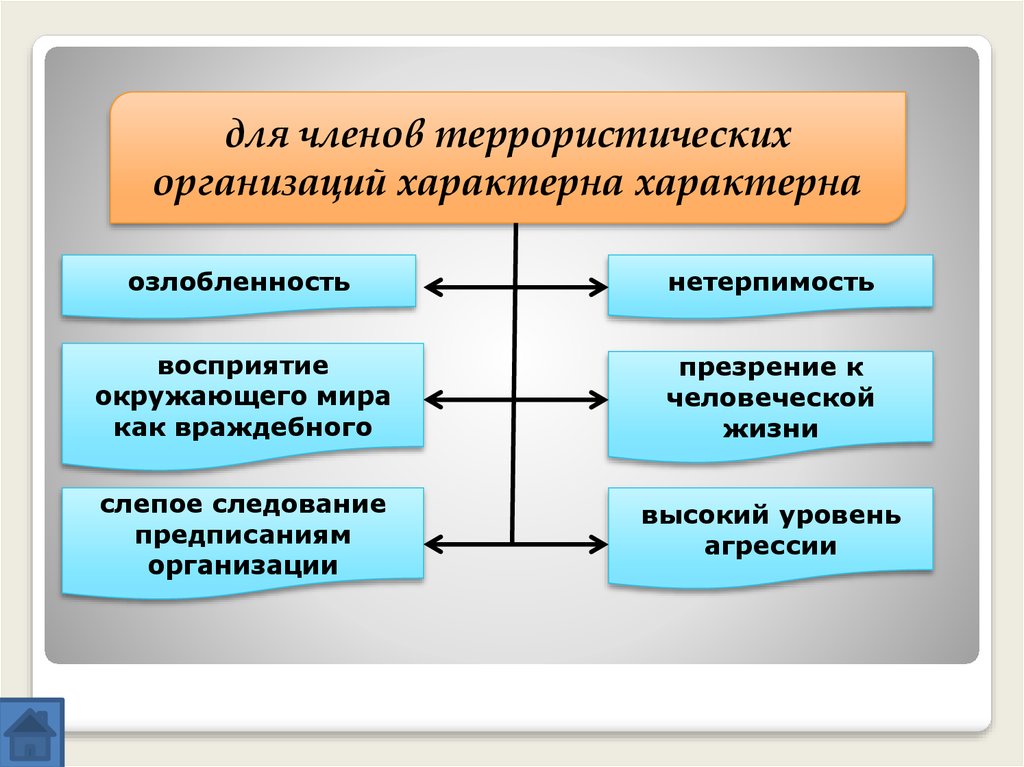 для членов террористических организаций характерна характерна

озлобленность

нетерпимость

восприятие окружающего мира как враждебного

презрение к человеческой жизни

слепое следование предписаниям организации

высокий уровень агрессии